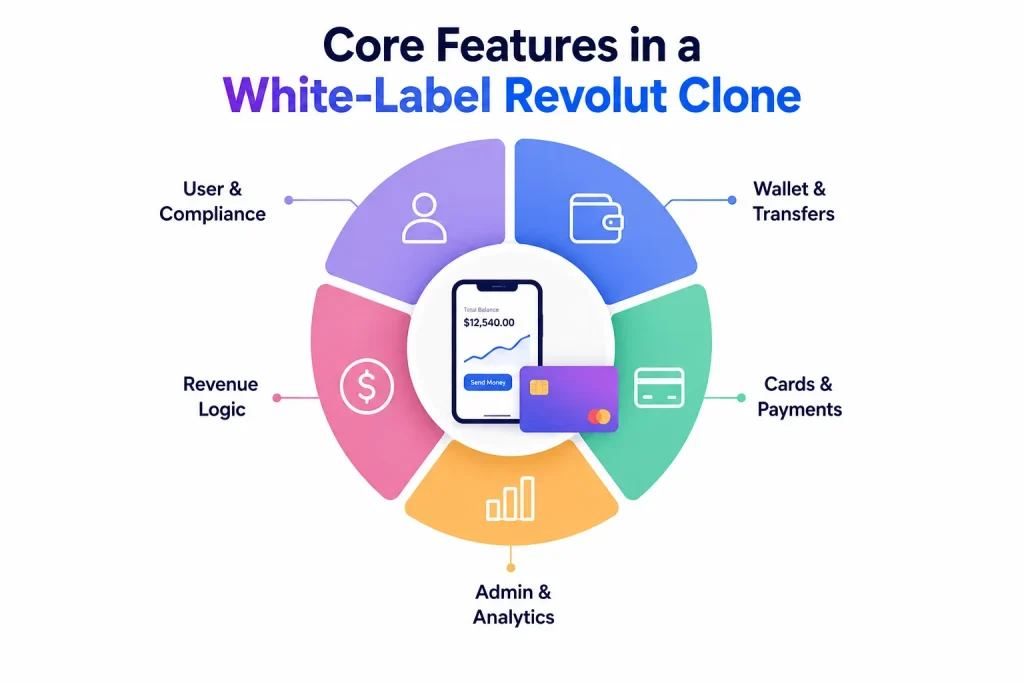 Core Features in a White-Label Revolut Clone

User & Compliance

Wallet & Transfers

Total Balance
$12,540.00
Send Money

Revenue Logic

Cards & Payments

Admin & Analytics